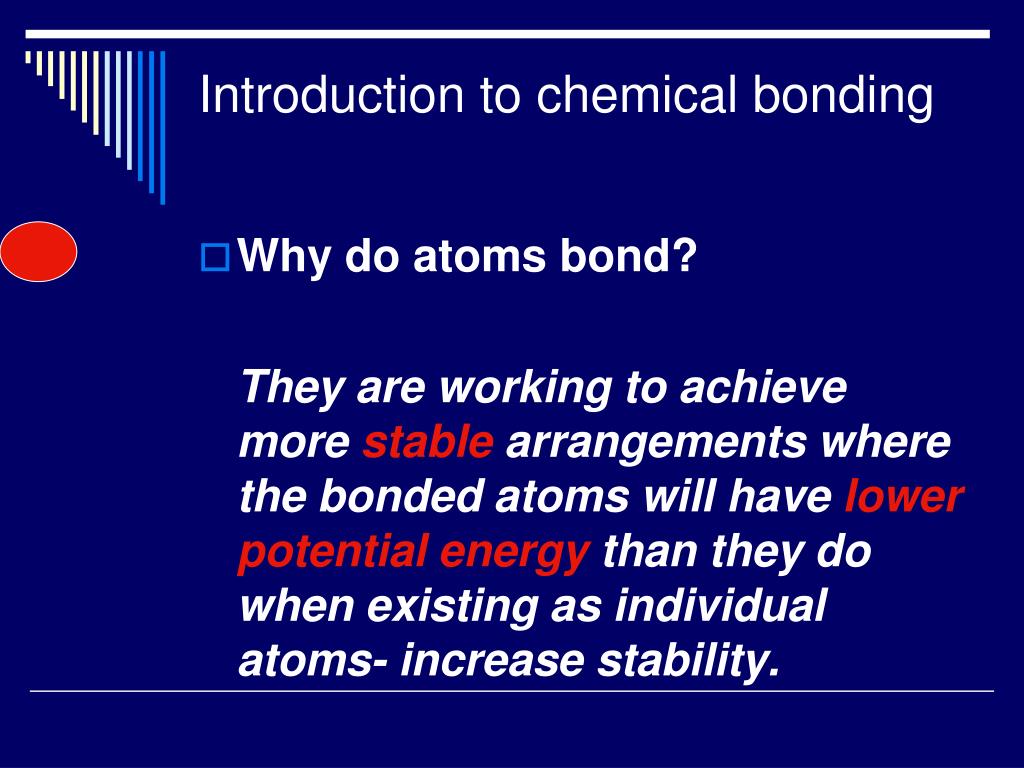 Introduction to chemical bonding

Why do atoms bond?

They are working to achieve more stable arrangements where the bonded atoms will have lower potential energy than they do when existing as individual atoms- increase stability.